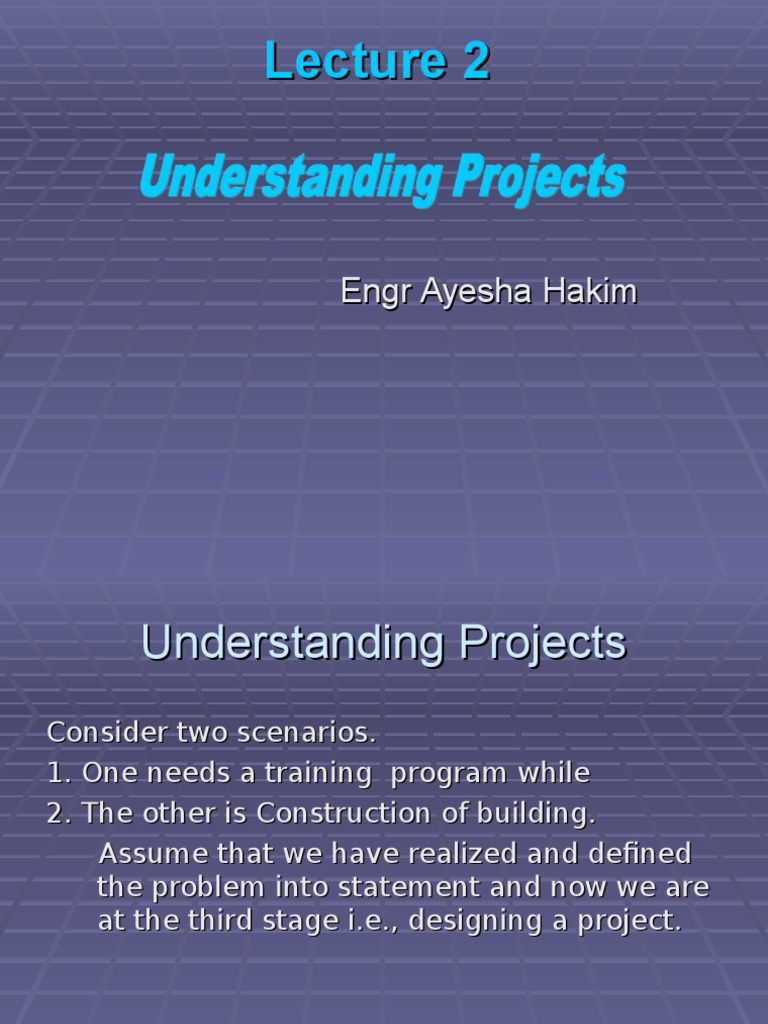 Lecture 2

Understanding Projects

Engr Ayesha Hakim

Understanding Projects

Consider two scenarios.

1. One needs a training program while

2. The other is Construction of building.

Assume that we have realized and defined the problem into statement and now we are at the third stage i.e., designing a project.